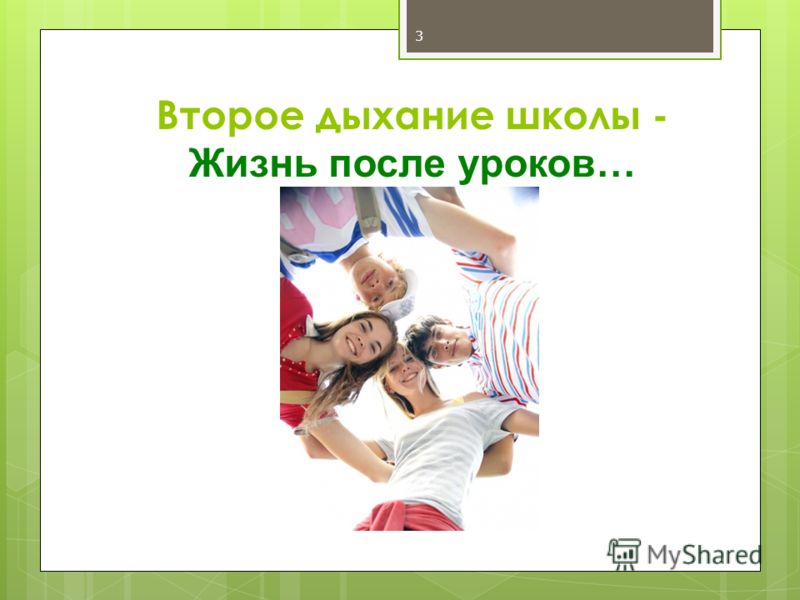 3

Второе дыхание школы - Жизнь после уроков…

MyShared